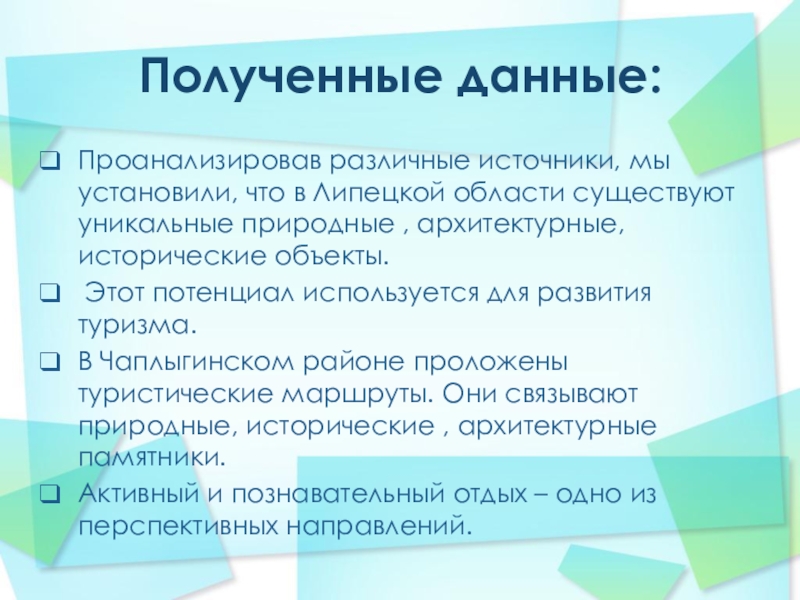 Полученные данные:

❑ Проанализировав различные источники, мы установили, что в Липецкой области существуют уникальные природные , архитектурные, исторические объекты.

❑ Этот потенциал используется для развития туризма.

❑ В Чаплыгинском районе проложены туристические маршруты. Они связывают природные, исторические , архитектурные памятники.

❑ Активный и познавательный отдых – одно из перспективных направлений.